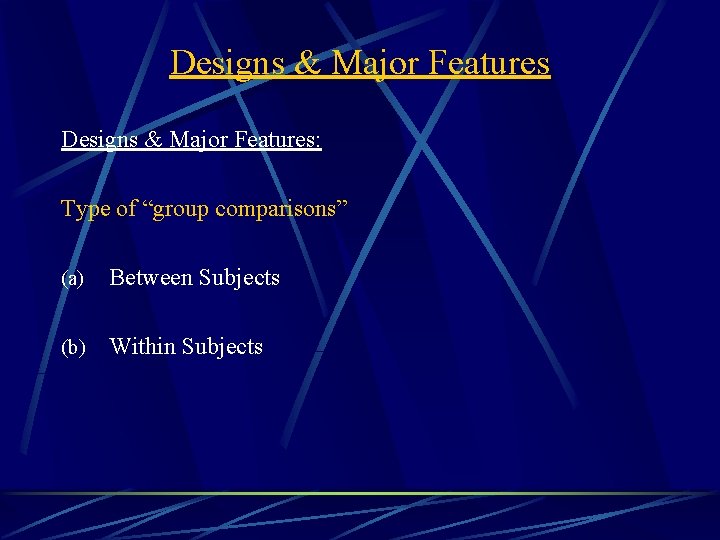 Designs & Major Features

Designs & Major Features:

Type of “group comparisons”

(a) Between Subjects

(b) Within Subjects